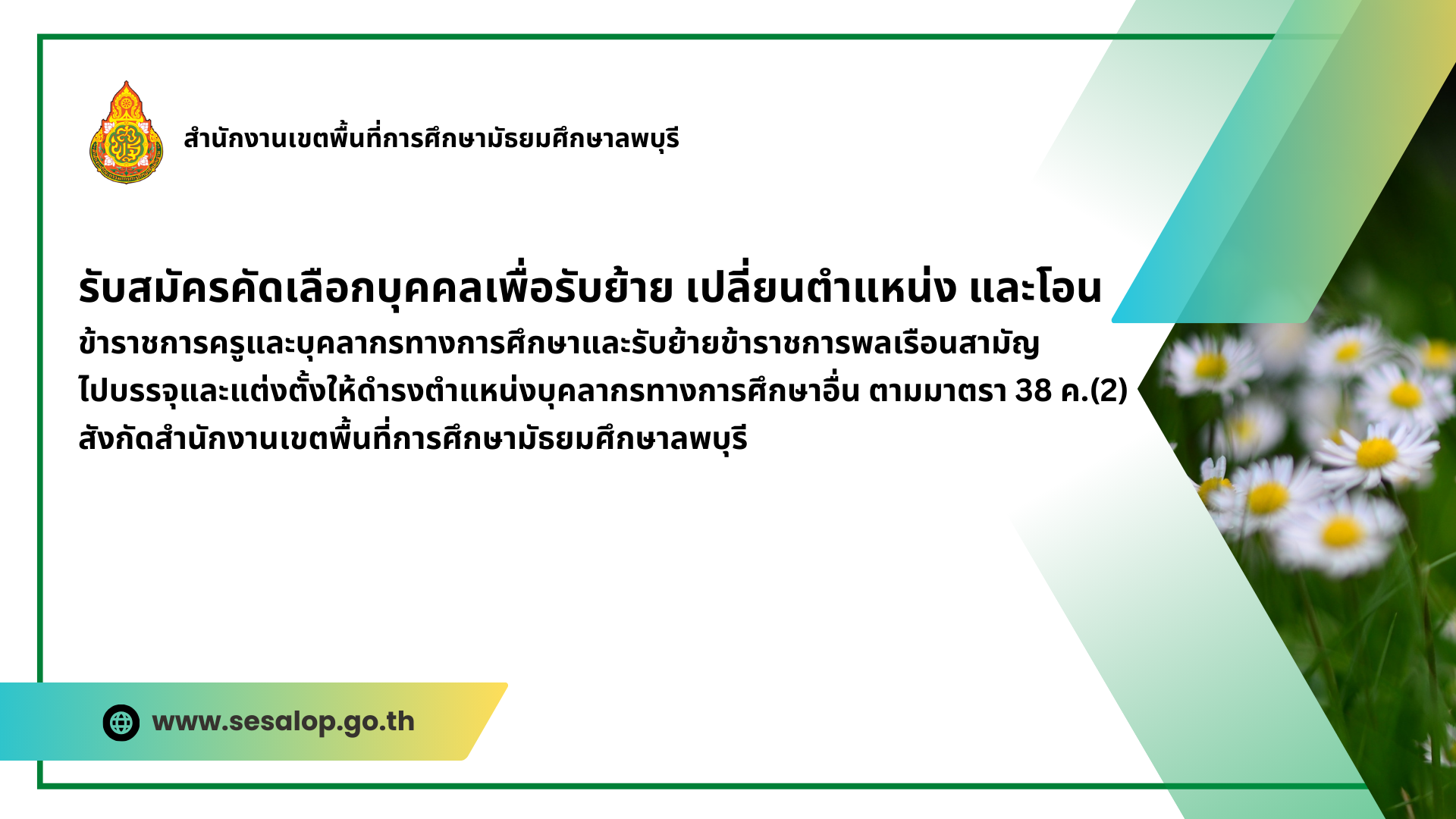 สำนักงานเขตพื้นที่การศึกษามัธยมศึกษาลพบุรี

รับสมัครคัดเลือกบุคคลเพื่อรับย้าย เปลี่ยนตำแหน่ง และโอน

ข้าราชการครูและบุคลากรทางการศึกษาและรับย้ายข้าราชการพลเรือนสามัญ ไปบรรจุและแต่งตั้งให้ดำรงตำแหน่งบุคลากรทางการศึกษาอื่น ตามมาตรา 38 ค.(2) สังกัดสำนักงานเขตพื้นที่การศึกษามัธยมศึกษาลพบุรี

www.sesalop.go.th